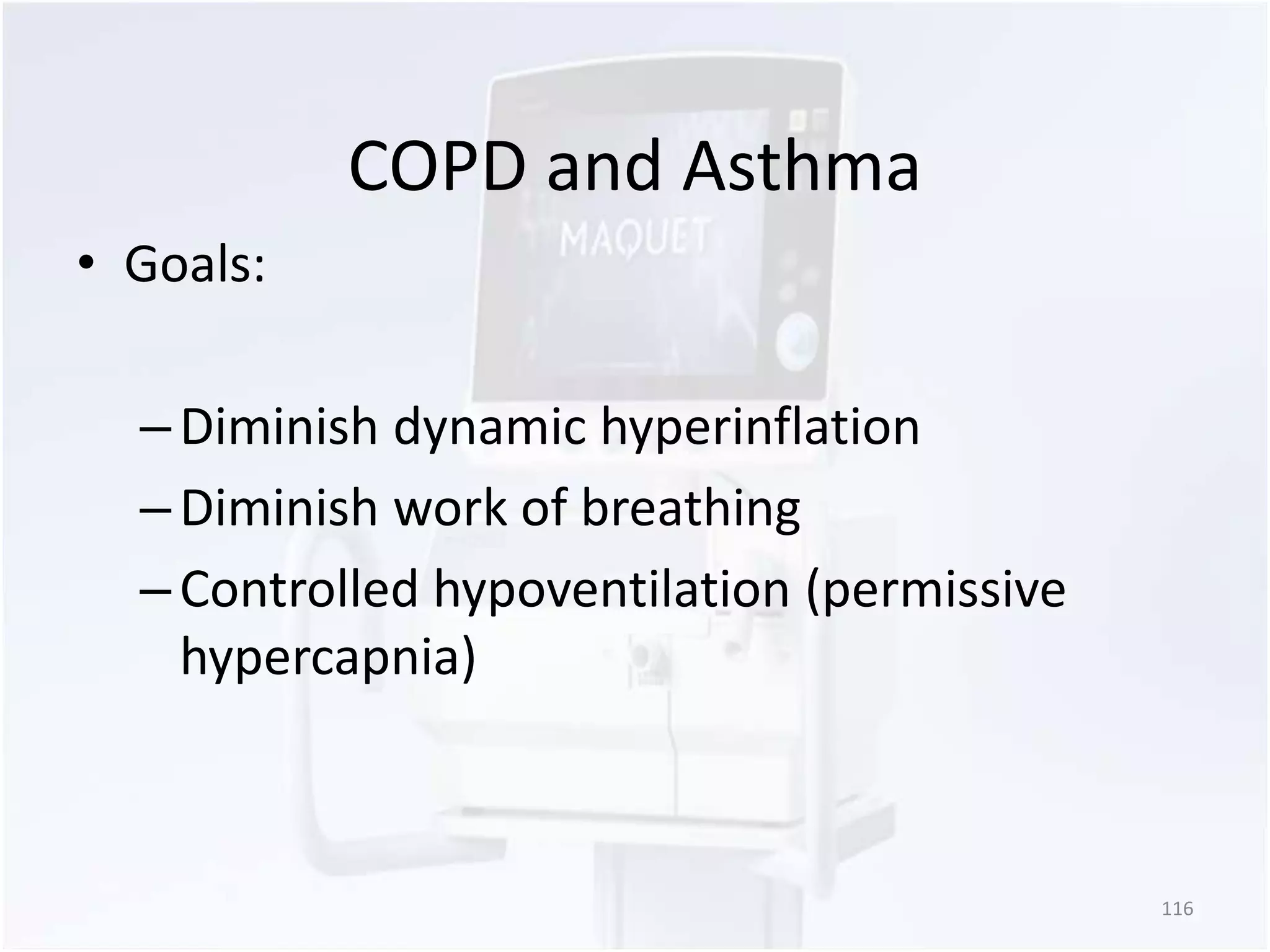 COPD and Asthma

MAQUET

• Goals:

– Diminish dynamic hyperinflation
– Diminish work of breathing
– Controlled hypoventilation (permissive hypercapnia)

116